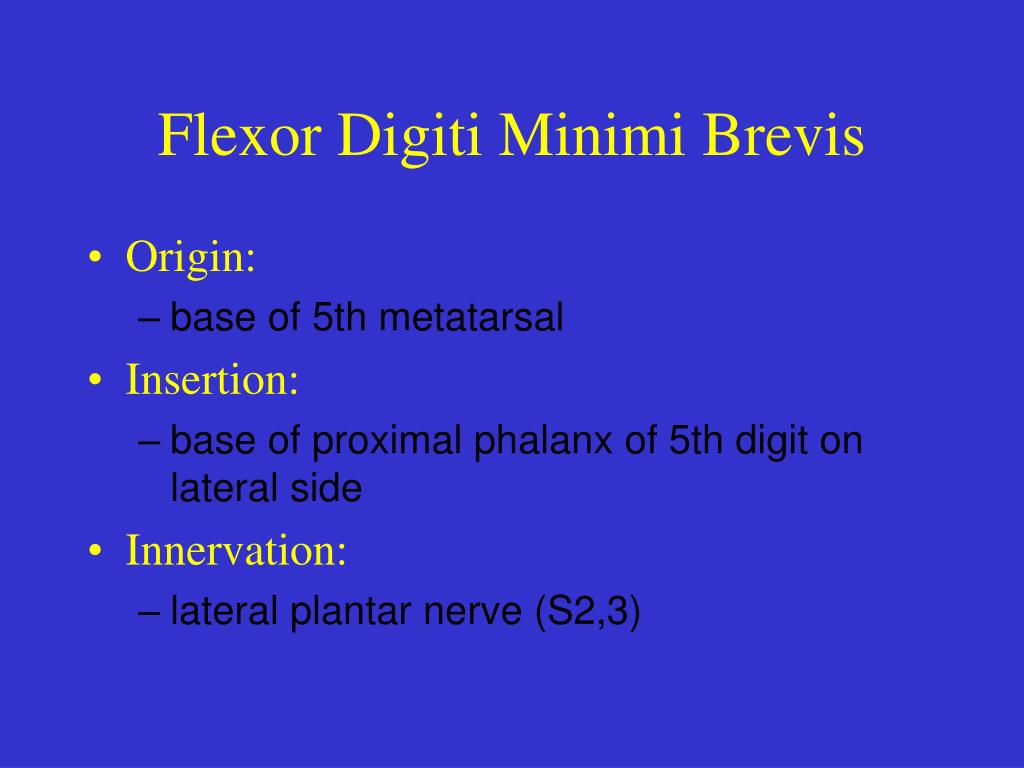 Flexor Digiti Minimi Brevis

• Origin:
– base of 5th metatarsal
• Insertion:
– base of proximal phalanx of 5th digit on lateral side
• Innervation:
– lateral plantar nerve (S2,3)